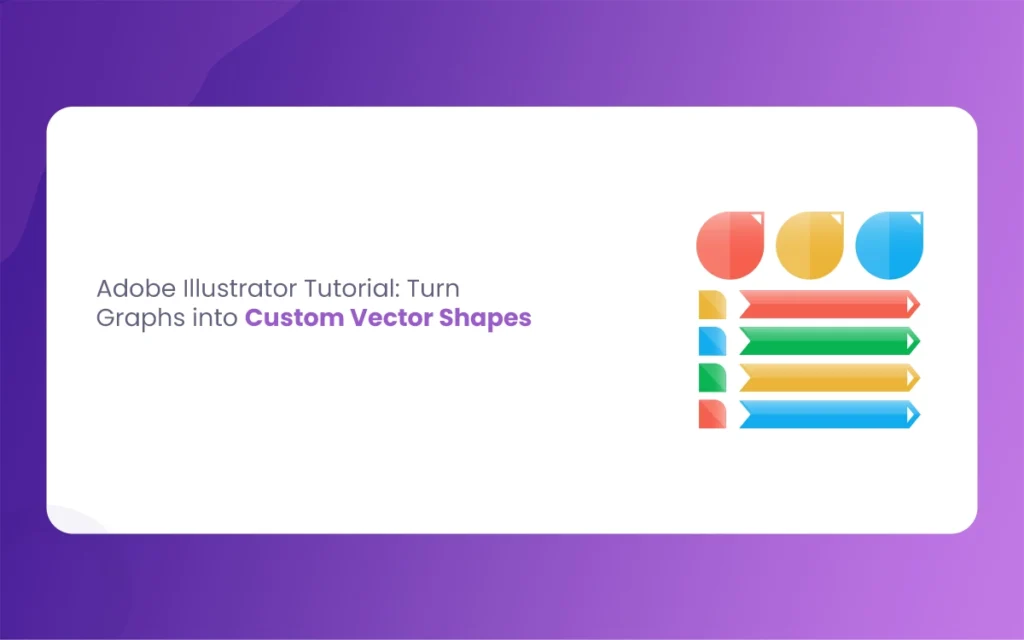 Adobe Illustrator Tutorial: Turn Graphs into Custom Vector Shapes